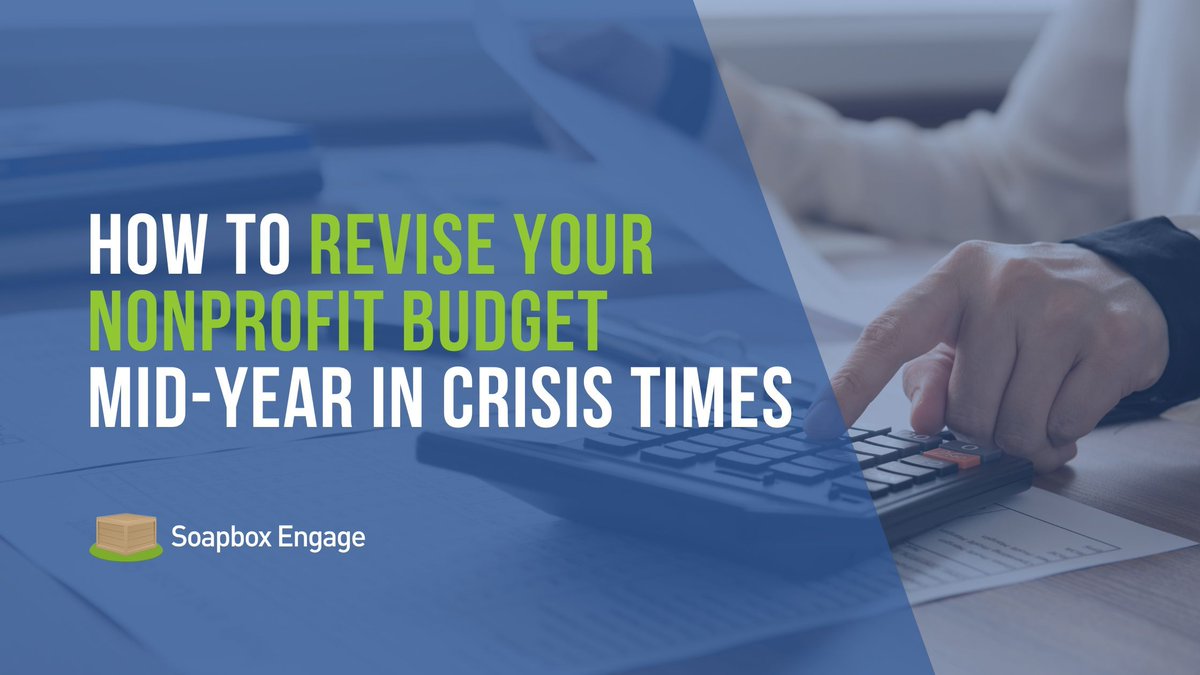 HOW TO REVISE YOUR NONPROFIT BUDGET MID-YEAR IN CRISIS TIMES

Soapbox Engage